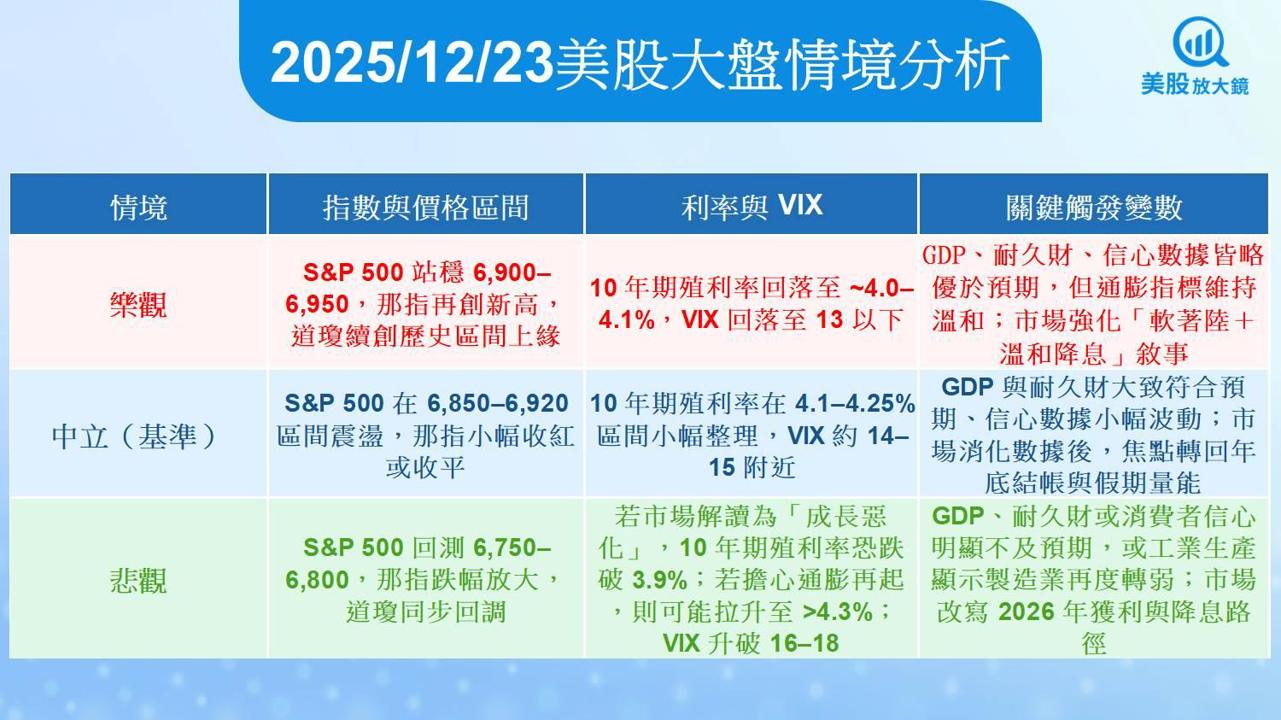 2025/12/23美股大盤情境分析

美股放大鏡

| 情境 | 指數與價格區間 | 利率與 VIX | 關鍵觸發變數 |
|---|---|---|---|
| 樂觀 | S&P 500 站穩 6,900–6,950，那指再創新高，道瓊續創歷史區間上緣 | 10 年期殖利率回落至 ~4.0–4.1%，VIX 回落至 13 以下 | GDP、耐久財、信心數據皆略優於預期，但通膨指標維持溫和；市場強化「軟著陸＋溫和降息」敘事 |
| 中立（基準） | S&P 500 在 6,850–6,920 區間震盪，那指小幅收紅或收平 | 10 年期殖利率在 4.1–4.25% 區間小幅整理，VIX 約 14–15 附近 | GDP 與耐久財大致符合預期、信心數據小幅波動；市場消化數據後，焦點轉回年底結帳與假期量能 |
| 悲觀 | S&P 500 回測 6,750–6,800，那指跌幅放大，道瓊同步回調 | 若市場解讀為「成長惡化」，10 年期殖利率恐跌破 3.9%；若擔心通膨再起，則可能拉升至 >4.3%；VIX 升破 16–18 | GDP、耐久財或消費者信心明顯不及預期，或工業生產顯示製造業再度轉弱；市場改寫 2026 年獲利與降息路徑 |